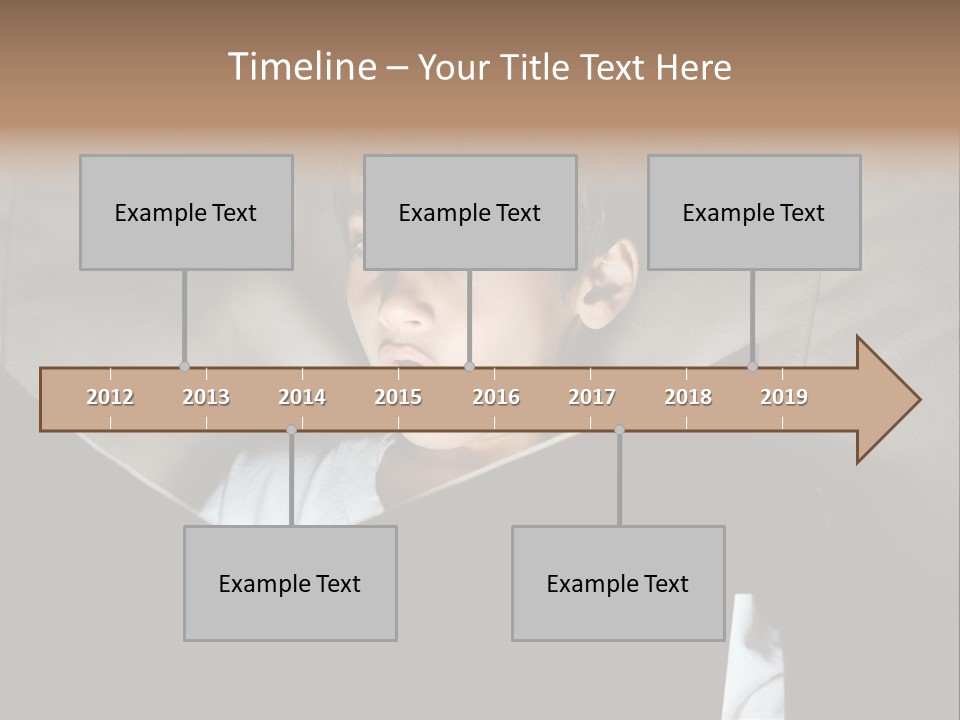 Timeline – Your Title Text Here

Example Text

Example Text

Example Text

2012 2013 2014 2015 2016 2017 2018 2019

Example Text

Example Text